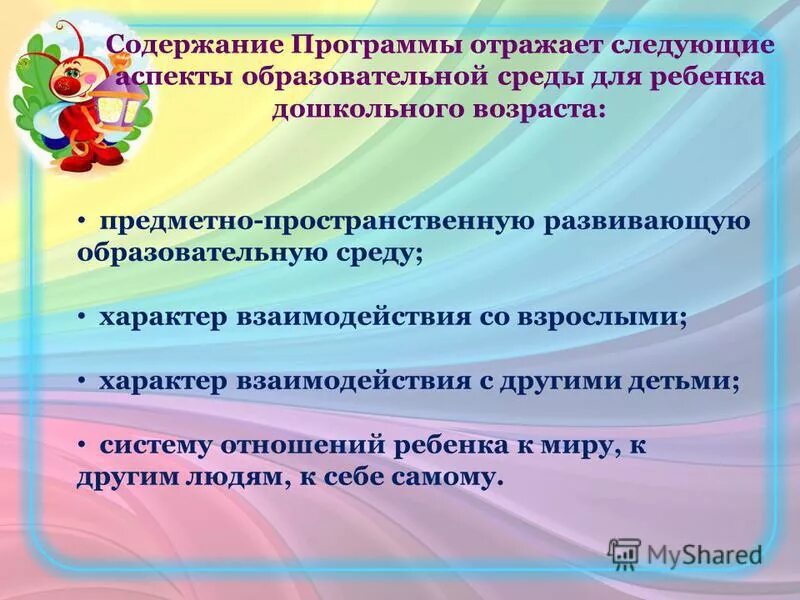 Содержание Программы отражает следующие аспекты образовательной среды для ребенка дошкольного возраста:

• предметно-пространственную развивающую образовательную среду;

• характер взаимодействия со взрослыми;

• характер взаимодействия с другими детьми;

• систему отношений ребенка к миру, к другим людям, к себе самому.

MyShared